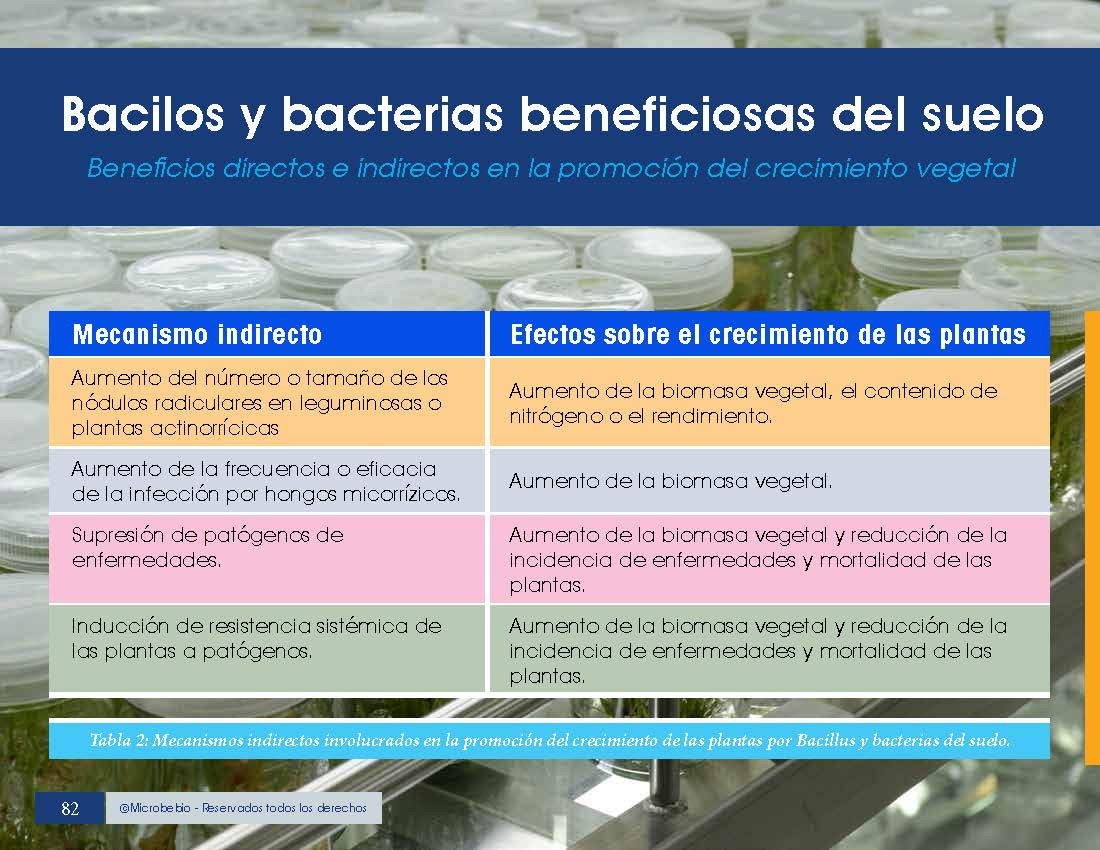 Bacilos y bacterias beneficiosas del suelo

Beneficios directos e indirectos en la promoción del crecimiento vegetal

| Mecanismo indirecto | Efectos sobre el crecimiento de las plantas |
|---|---|
| Aumento del número o tamaño de los nódulos radiculares en leguminosas o plantas actinorrícicas | Aumento de la biomasa vegetal, el contenido de nitrógeno o el rendimiento. |
| Aumento de la frecuencia o eficacia de la infección por hongos micorrízicos. | Aumento de la biomasa vegetal. |
| Supresión de patógenos de enfermedades. | Aumento de la biomasa vegetal y reducción de la incidencia de enfermedades y mortalidad de las plantas. |
| Inducción de resistencia sistémica de las plantas a patógenos. | Aumento de la biomasa vegetal y reducción de la incidencia de enfermedades y mortalidad de las plantas. |

Tabla 2: Mecanismos indirectos involucrados en la promoción del crecimiento de las plantas por Bacillus y bacterias del suelo.

82

@Microbebio - Reservados todos los derechos